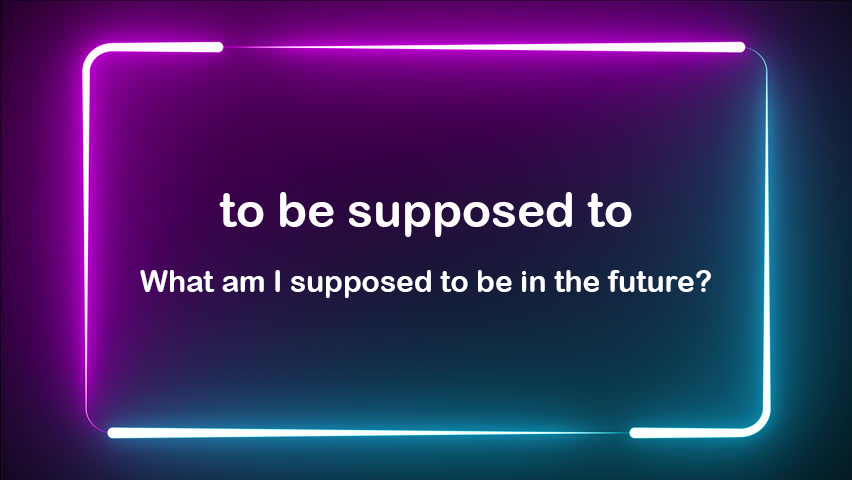 to be supposed to

What am I supposed to be in the future?